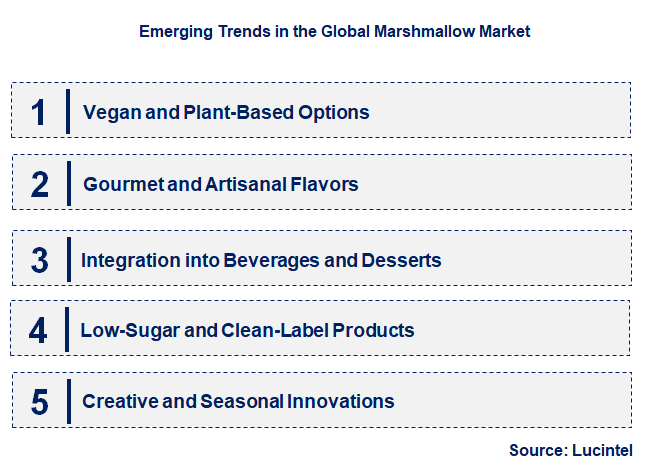 Emerging Trends in the Global Marshmallow Market

1 Vegan and Plant-Based Options

2 Gourmet and Artisanal Flavors

3 Integration into Beverages and Desserts

4 Low-Sugar and Clean-Label Products

5 Creative and Seasonal Innovations

Source: Lucintel